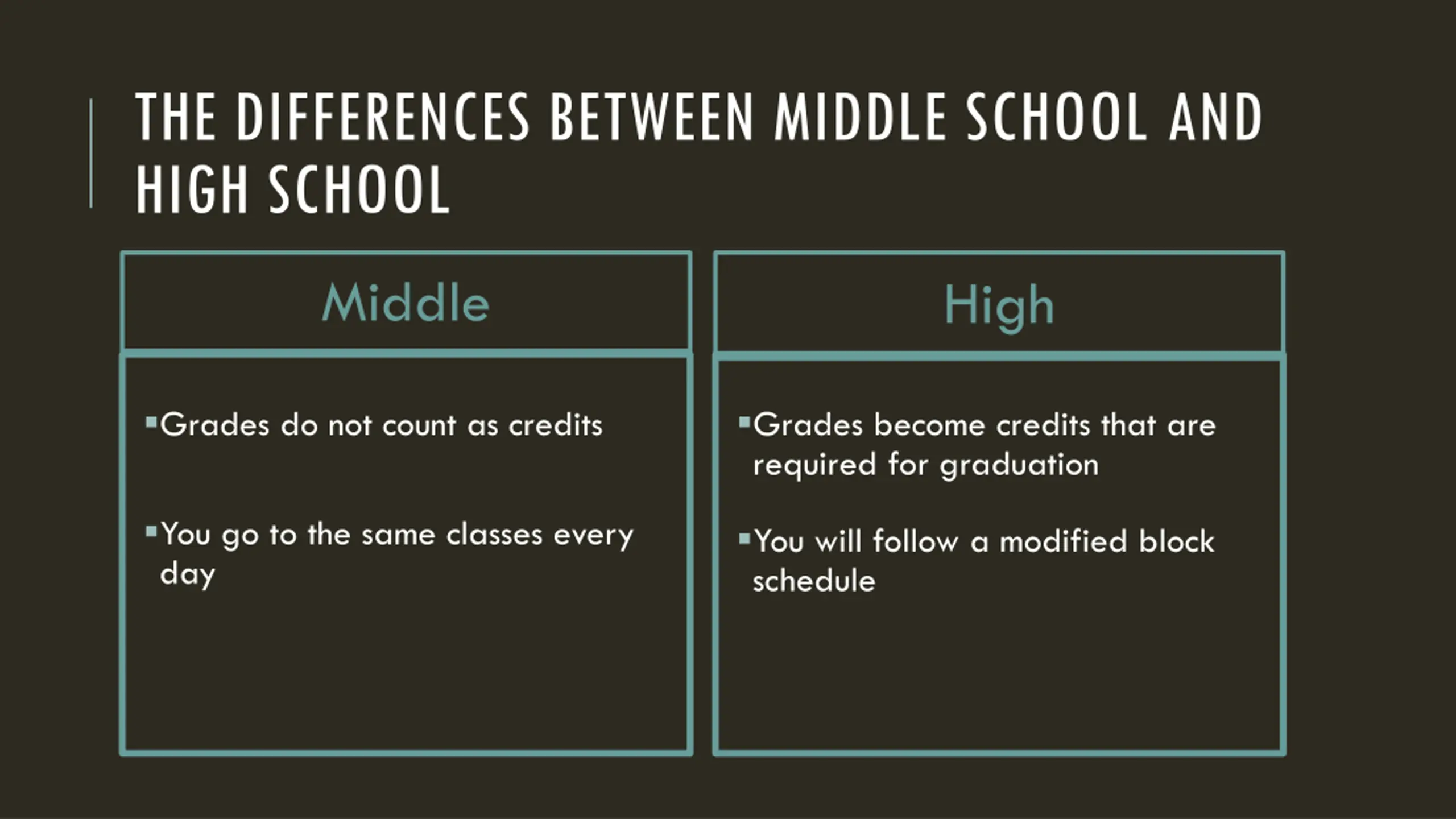 THE DIFFERENCES BETWEEN MIDDLE SCHOOL AND HIGH SCHOOL

Middle

▪Grades do not count as credits

▪You go to the same classes every day

High

▪Grades become credits that are required for graduation

▪You will follow a modified block schedule